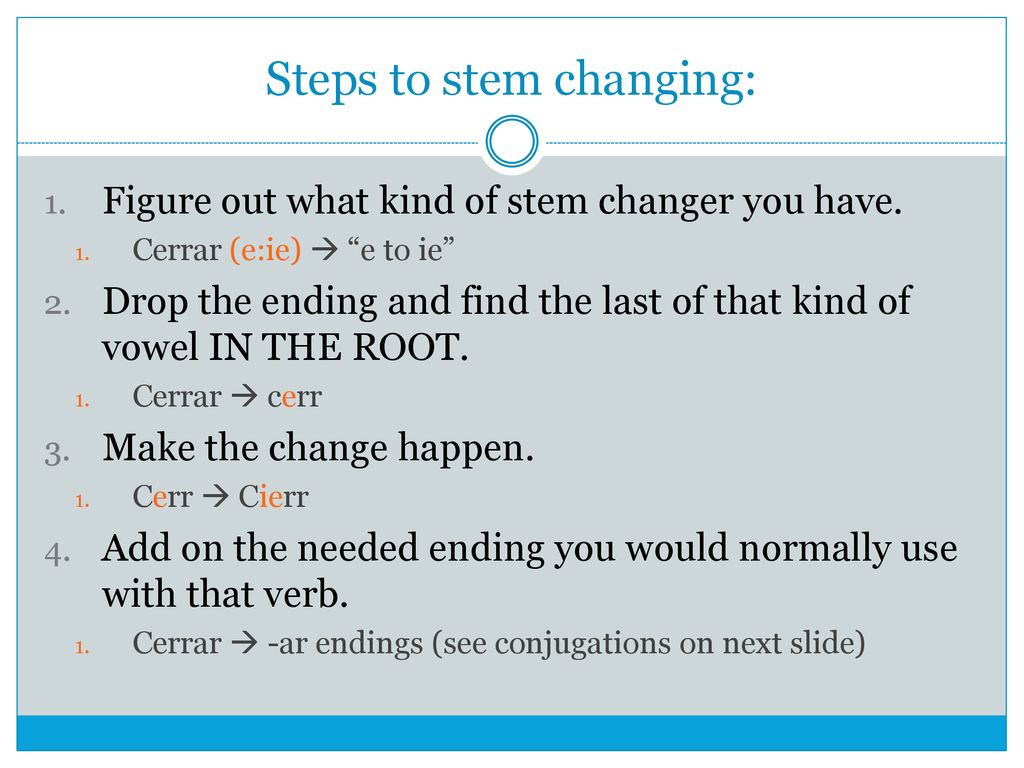 Steps to stem changing:

1. Figure out what kind of stem changer you have.
   1. Cerrar (e:ie) → “e to ie”
2. Drop the ending and find the last of that kind of vowel IN THE ROOT.
   1. Cerrar → cerr
3. Make the change happen.
   1. Cerr → Cierr
4. Add on the needed ending you would normally use with that verb.
   1. Cerrar → -ar endings (see conjugations on next slide)